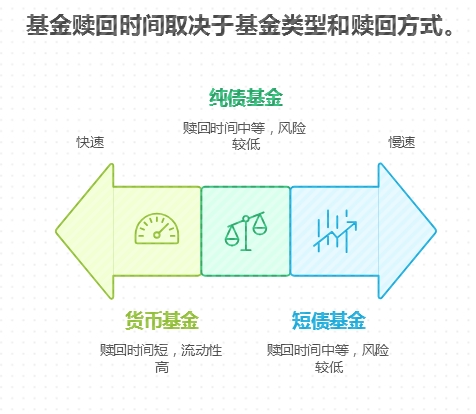 基金赎回时间取决于基金类型和赎回方式。

纯债基金

赎回时间中等，风险较低

快速

慢速

货币基金

赎回时间短，流动性高

短债基金

赎回时间中等，风险较低